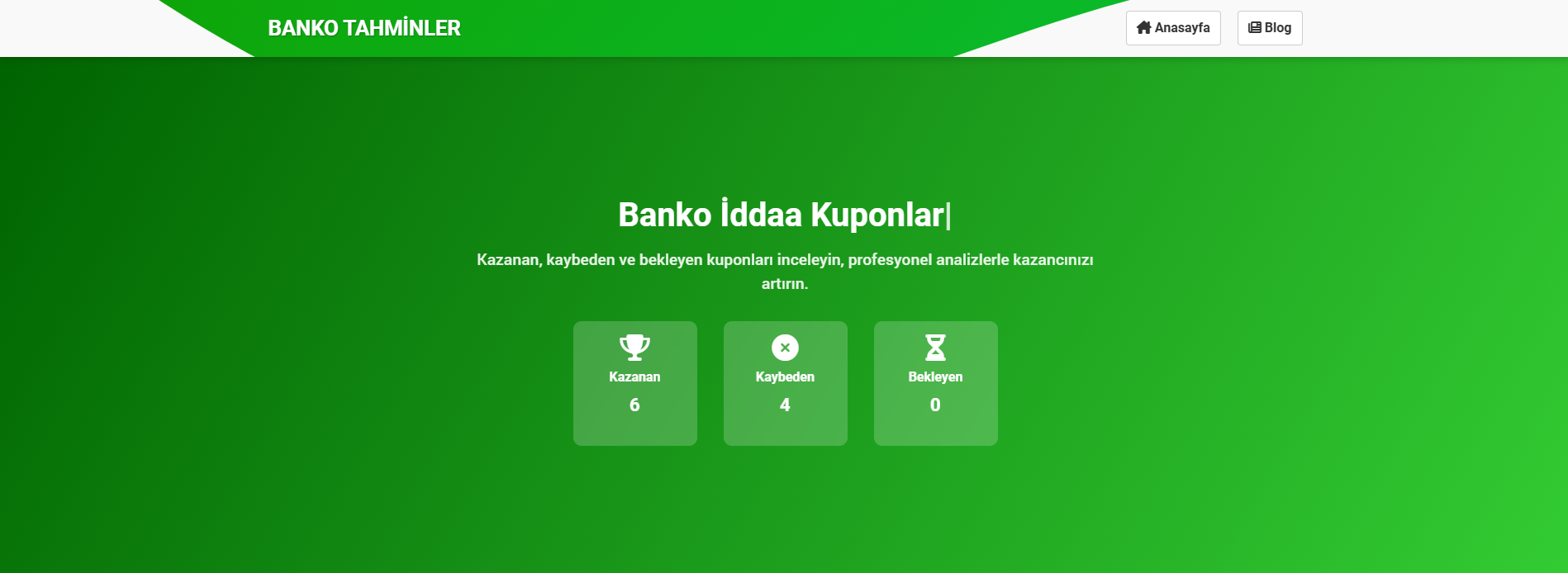 BANKO TAHMİNLER

Anasayfa

Blog

Banko İddaa Kuponlar|

Kazanan, kaybeden ve bekleyen kuponları inceleyin, profesyonel analizlerle kazancınızı artırın.

Kazanan
6

Kaybeden
4

Bekleyen
0